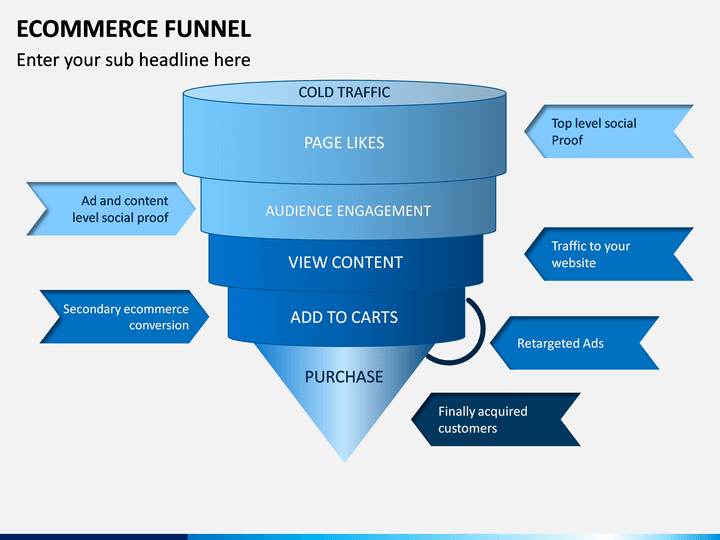 ECOMMERCE FUNNEL
Enter your sub headline here

COLD TRAFFIC
PAGE LIKES
AUDIENCE ENGAGEMENT
VIEW CONTENT
ADD TO CARTS
PURCHASE

Top level social Proof

Ad and content level social proof

Traffic to your website

Secondary ecommerce conversion

Retargeted Ads

Finally acquired customers